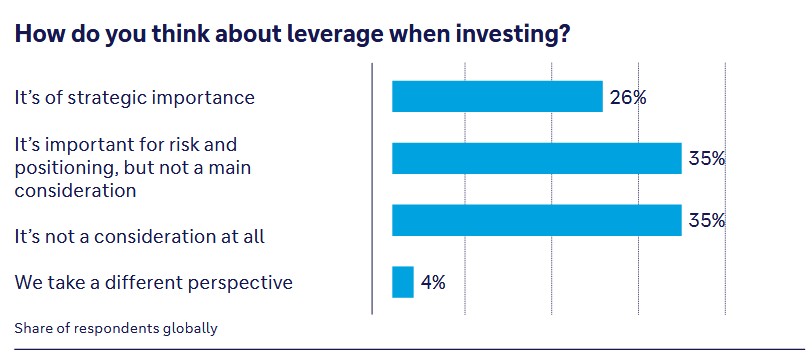 How do you think about leverage when investing?

It's of strategic importance 26%

It's important for risk and positioning, but not a main consideration 35%

It's not a consideration at all 35%

We take a different perspective 4%

Share of respondents globally